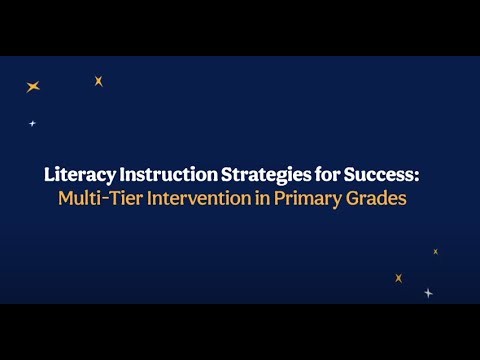 Literacy Instruction Strategies for Success:
Multi-Tier Intervention in Primary Grades